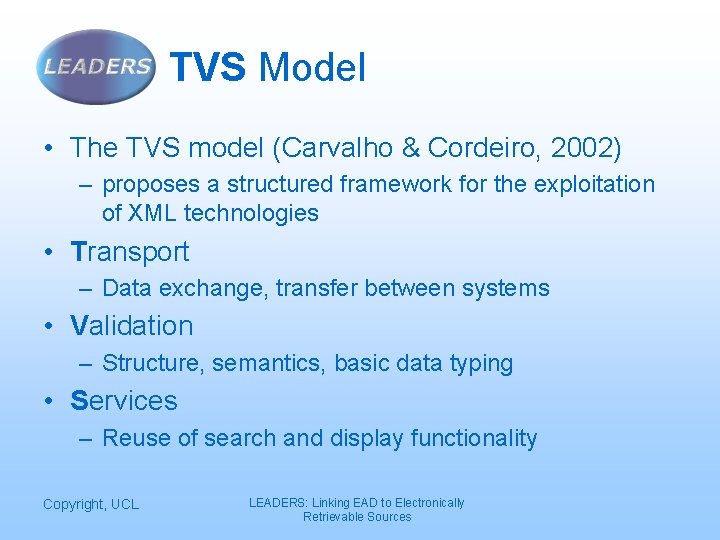 LEADERS

TVS Model

• The TVS model (Carvalho & Cordeiro, 2002)
– proposes a structured framework for the exploitation of XML technologies

• Transport
– Data exchange, transfer between systems

• Validation
– Structure, semantics, basic data typing

• Services
– Reuse of search and display functionality

Copyright, UCL

LEADERS: Linking EAD to Electronically Retrievable Sources